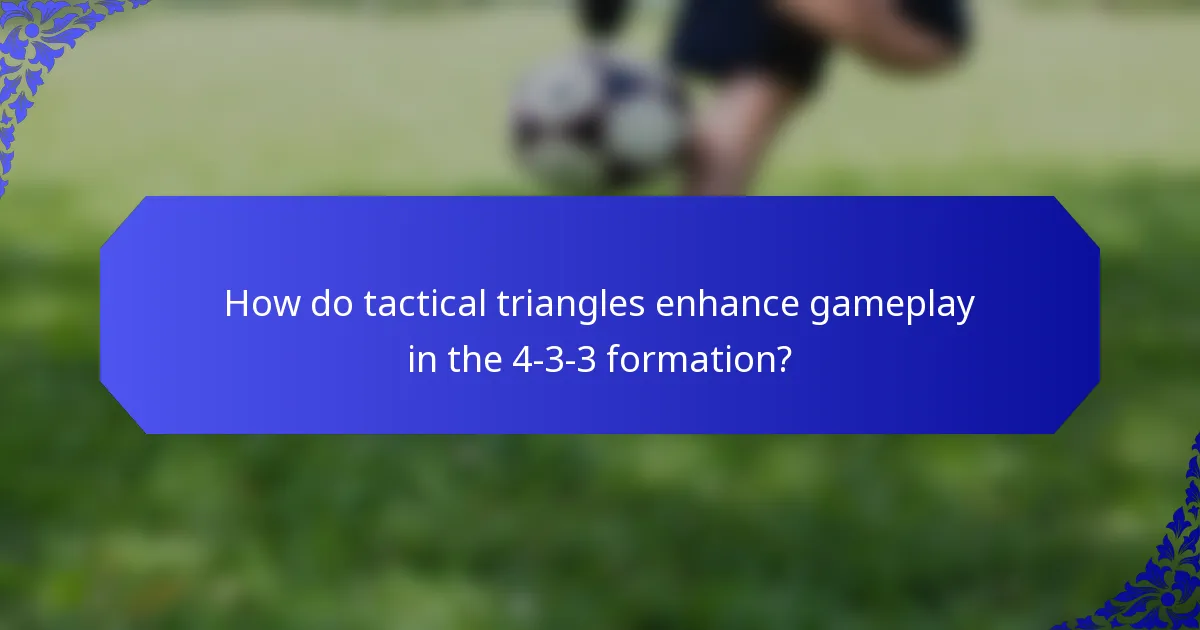 How do tactical triangles enhance gameplay in the 4-3-3 formation?